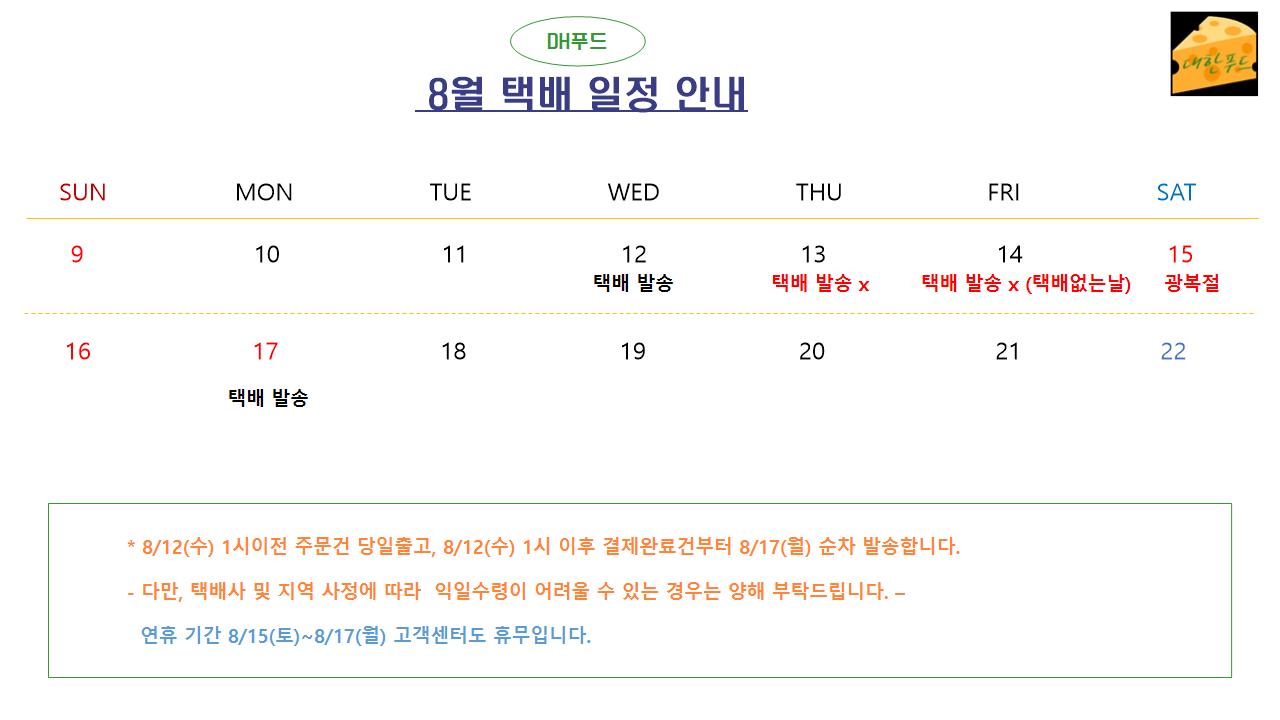 DH푸드

8월 택배 일정 안내

대한푸드

| SUN | MON | TUE | WED | THU | FRI | SAT |
|---|---|---|---|---|---|---|
| 9 | 10 | 11 | 12 택배 발송 | 13 택배 발송 x | 14 택배 발송 x (택배없는날) | 15 광복절 |
| 16 | 17 택배 발송 | 18 | 19 | 20 | 21 | 22 |

* 8/12(수) 1시이전 주문건 당일출고, 8/12(수) 1시 이후 결제완료건부터 8/17(월) 순차 발송합니다.

- 다만, 택배사 및 지역 사정에 따라 익일수령이 어려울 수 있는 경우는 양해 부탁드립니다. –

연휴 기간 8/15(토)~8/17(월) 고객센터도 휴무입니다.